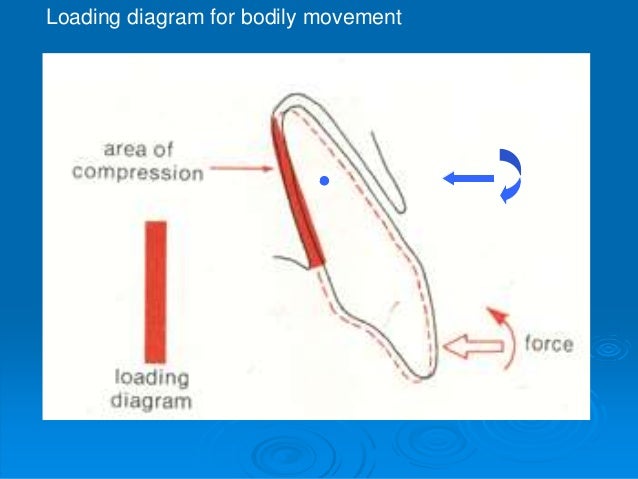 Loading diagram for bodily movement

area of compression

loading diagram

force